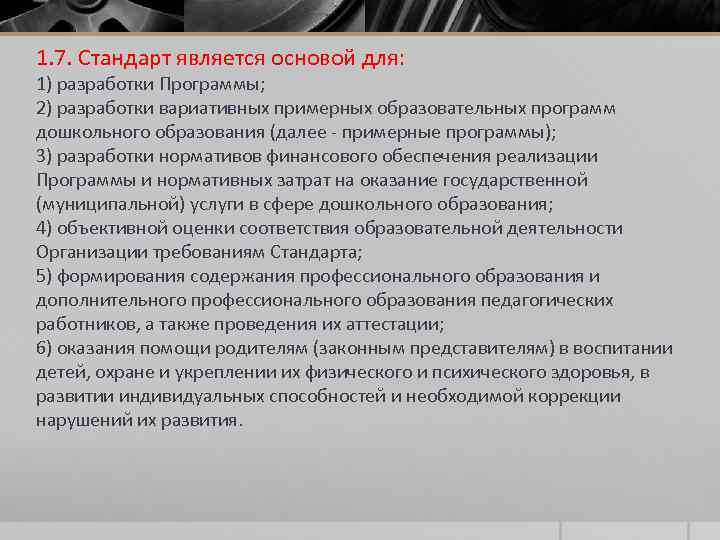 1.7. Стандарт является основой для:
1) разработки Программы;
2) разработки вариативных примерных образовательных программ дошкольного образования (далее - примерные программы);
3) разработки нормативов финансового обеспечения реализации Программы и нормативных затрат на оказание государственной (муниципальной) услуги в сфере дошкольного образования;
4) объективной оценки соответствия образовательной деятельности Организации требованиям Стандарта;
5) формирования содержания профессионального образования и дополнительного профессионального образования педагогических работников, а также проведения их аттестации;
6) оказания помощи родителям (законным представителям) в воспитании детей, охране и укреплении их физического и психического здоровья, в развитии индивидуальных способностей и необходимой коррекции нарушений их развития.